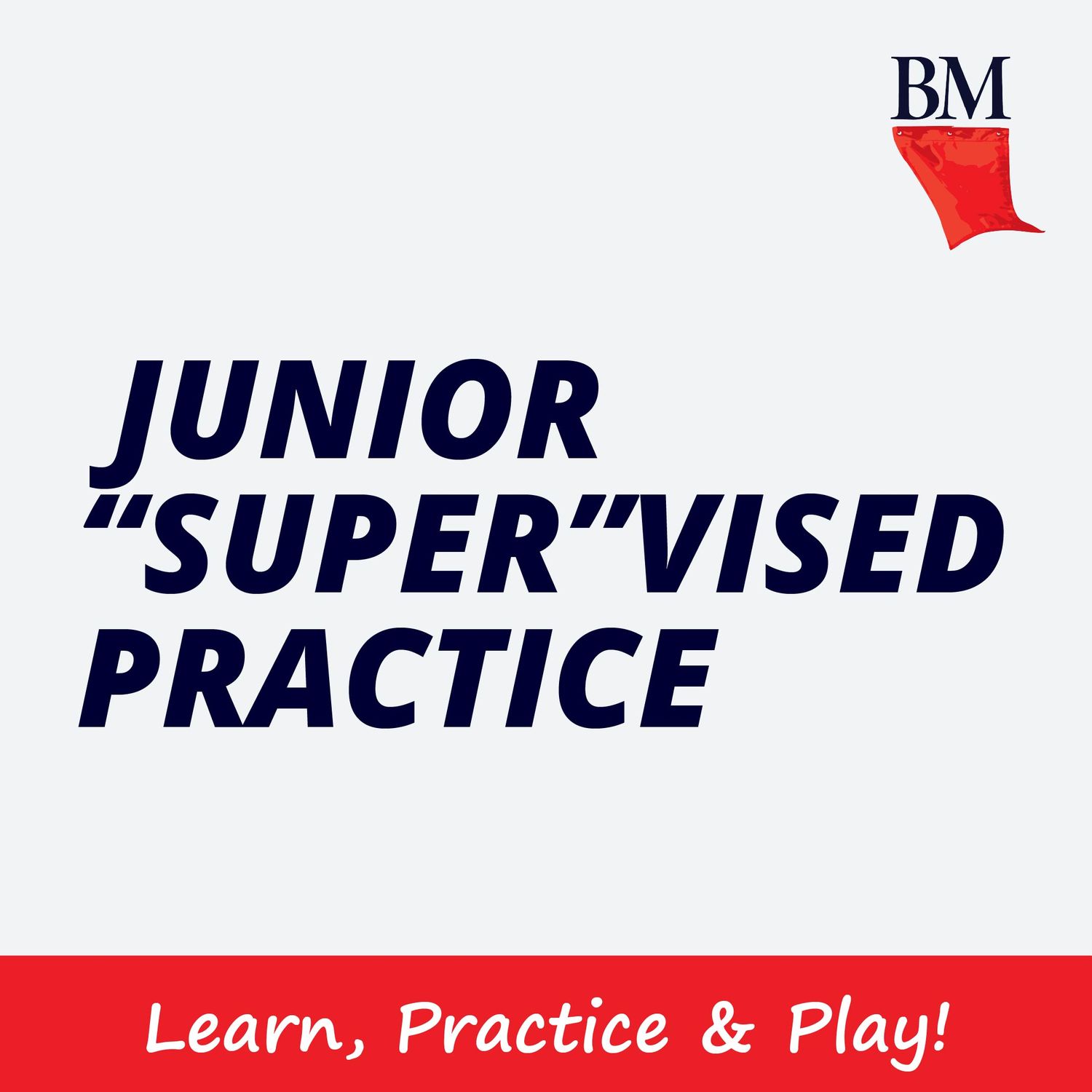 BM

JUNIOR
“SUPER”VISED
PRACTICE

Learn, Practice & Play!